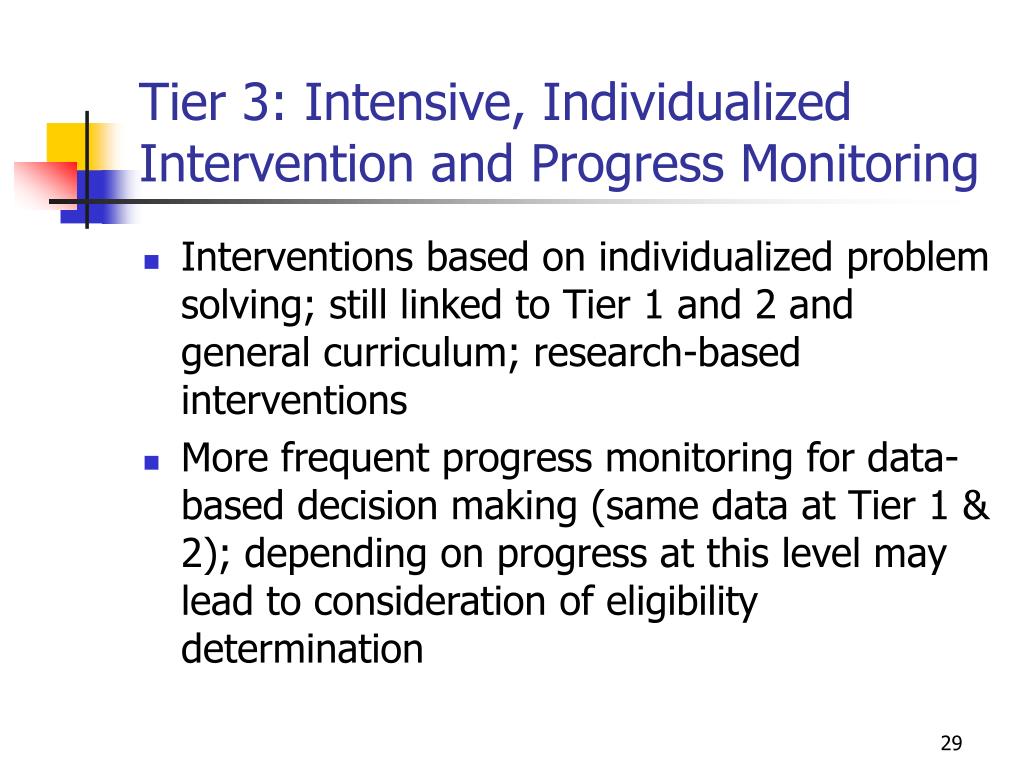 Tier 3: Intensive, Individualized Intervention and Progress Monitoring

- Interventions based on individualized problem solving; still linked to Tier 1 and 2 and general curriculum; research-based interventions
- More frequent progress monitoring for data-based decision making (same data at Tier 1 & 2); depending on progress at this level may lead to consideration of eligibility determination

29